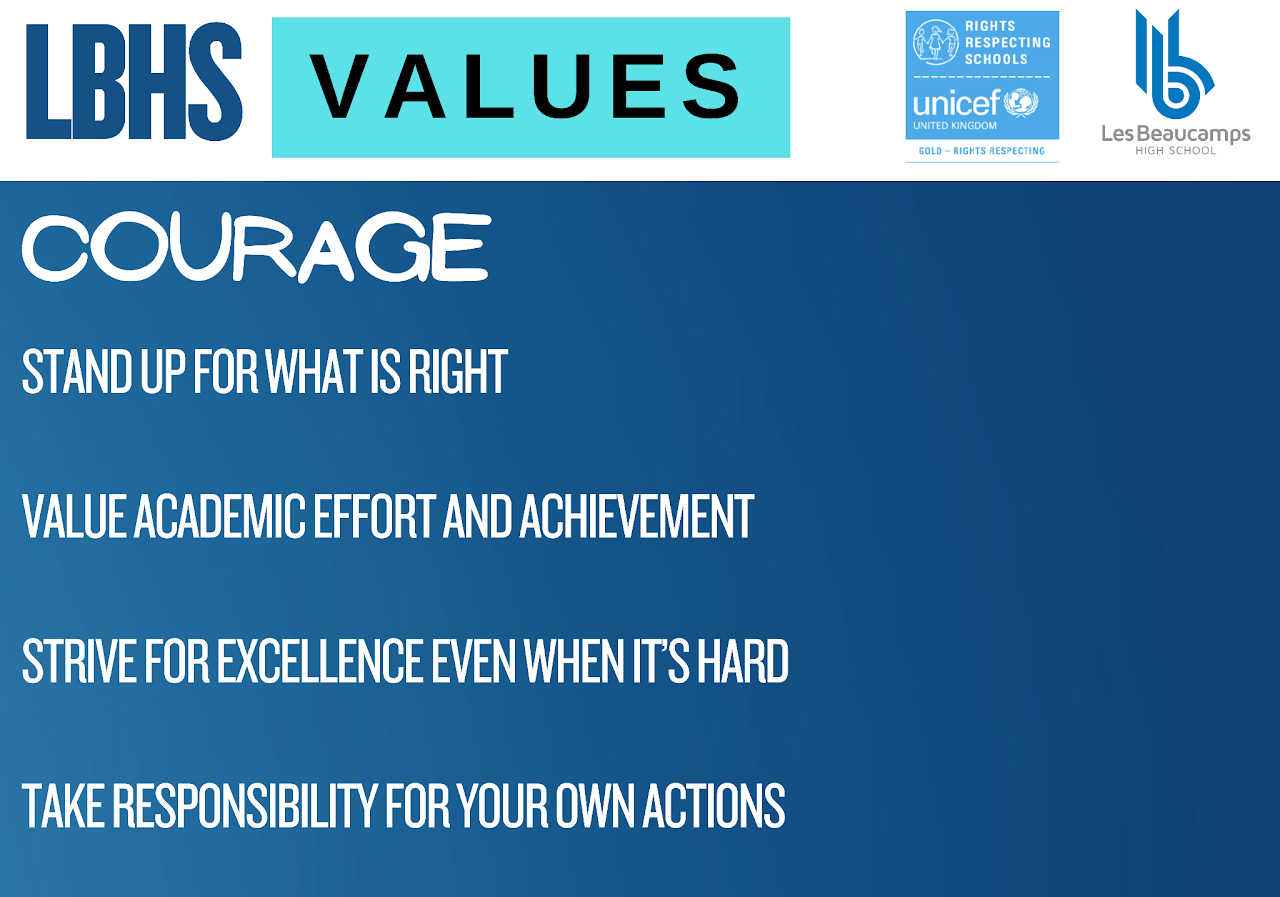 LBHS VALUES

RIGHTS RESPECTING SCHOOLS
unicef UNITED KINGDOM
GOLD – RIGHTS RESPECTING

Les Beaucamps HIGH SCHOOL

COURAGE

STAND UP FOR WHAT IS RIGHT

VALUE ACADEMIC EFFORT AND ACHIEVEMENT

STRIVE FOR EXCELLENCE EVEN WHEN IT'S HARD

TAKE RESPONSIBILITY FOR YOUR OWN ACTIONS